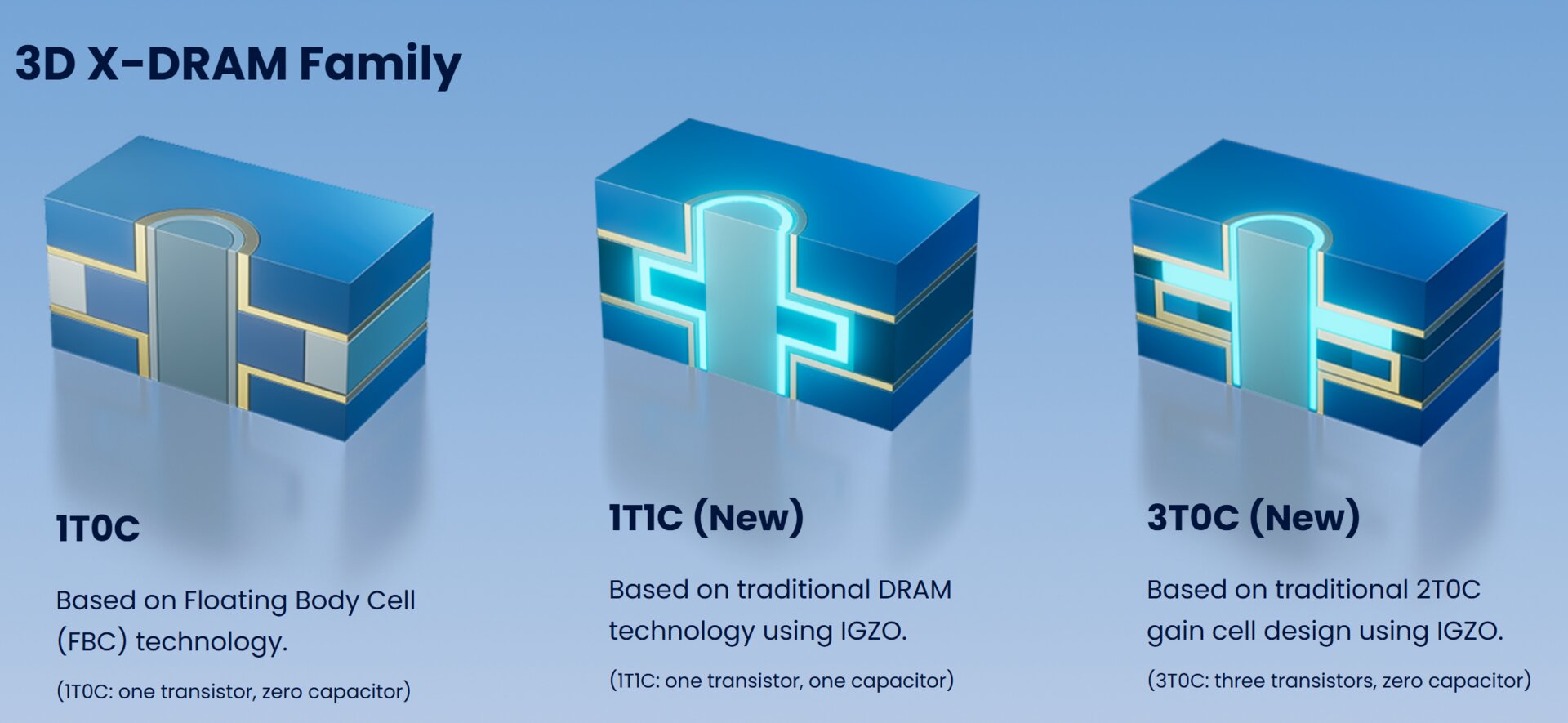 3D X-DRAM Family

1T0C

Based on Floating Body Cell (FBC) technology.

(1T0C: one transistor, zero capacitor)

1T1C (New)

Based on traditional DRAM technology using IGZO.

(1T1C: one transistor, one capacitor)

3T0C (New)

Based on traditional 2T0C gain cell design using IGZO.

(3T0C: three transistors, zero capacitor)